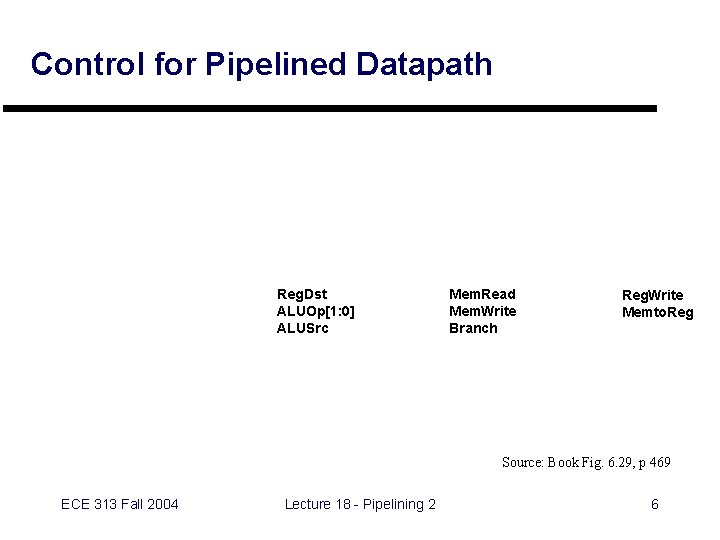 Control for Pipelined Datapath

RegDst
ALUOp[1:0]
ALUSrc

MemRead
MemWrite
Branch

RegWrite
MemtoReg

Source: Book Fig. 6.29, p 469

ECE 313 Fall 2004

Lecture 18 - Pipelining 2

6